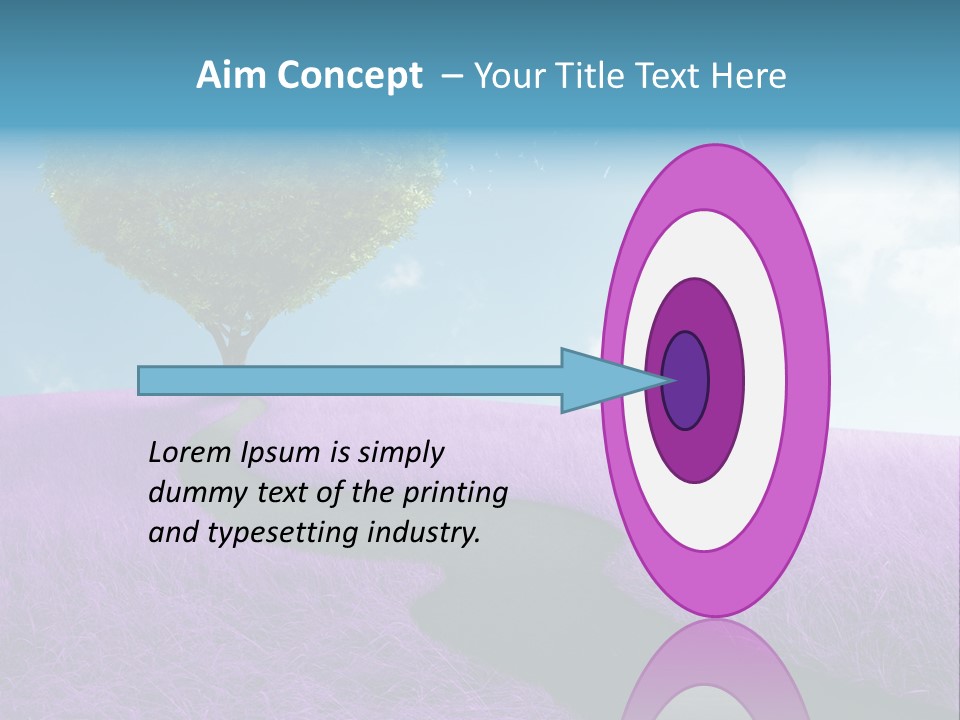 Aim Concept – Your Title Text Here

Lorem Ipsum is simply dummy text of the printing and typesetting industry.